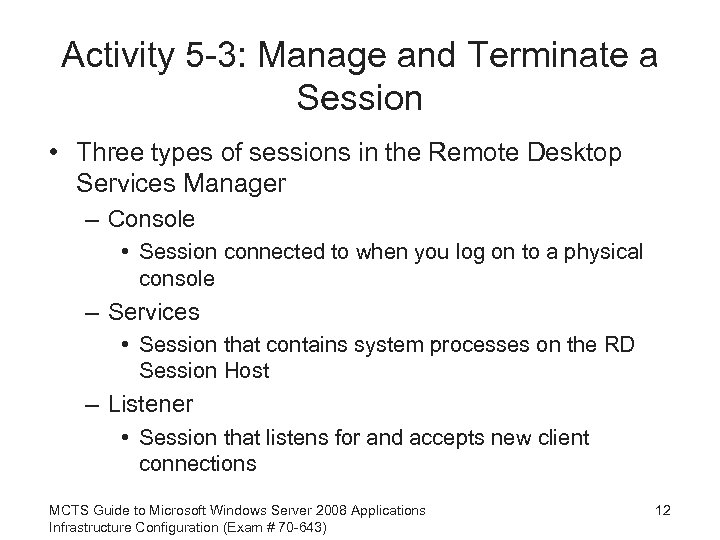 Activity 5-3: Manage and Terminate a Session

• Three types of sessions in the Remote Desktop Services Manager
– Console
• Session connected to when you log on to a physical console
– Services
• Session that contains system processes on the RD Session Host
– Listener
• Session that listens for and accepts new client connections

MCTS Guide to Microsoft Windows Server 2008 Applications Infrastructure Configuration (Exam # 70-643)

12